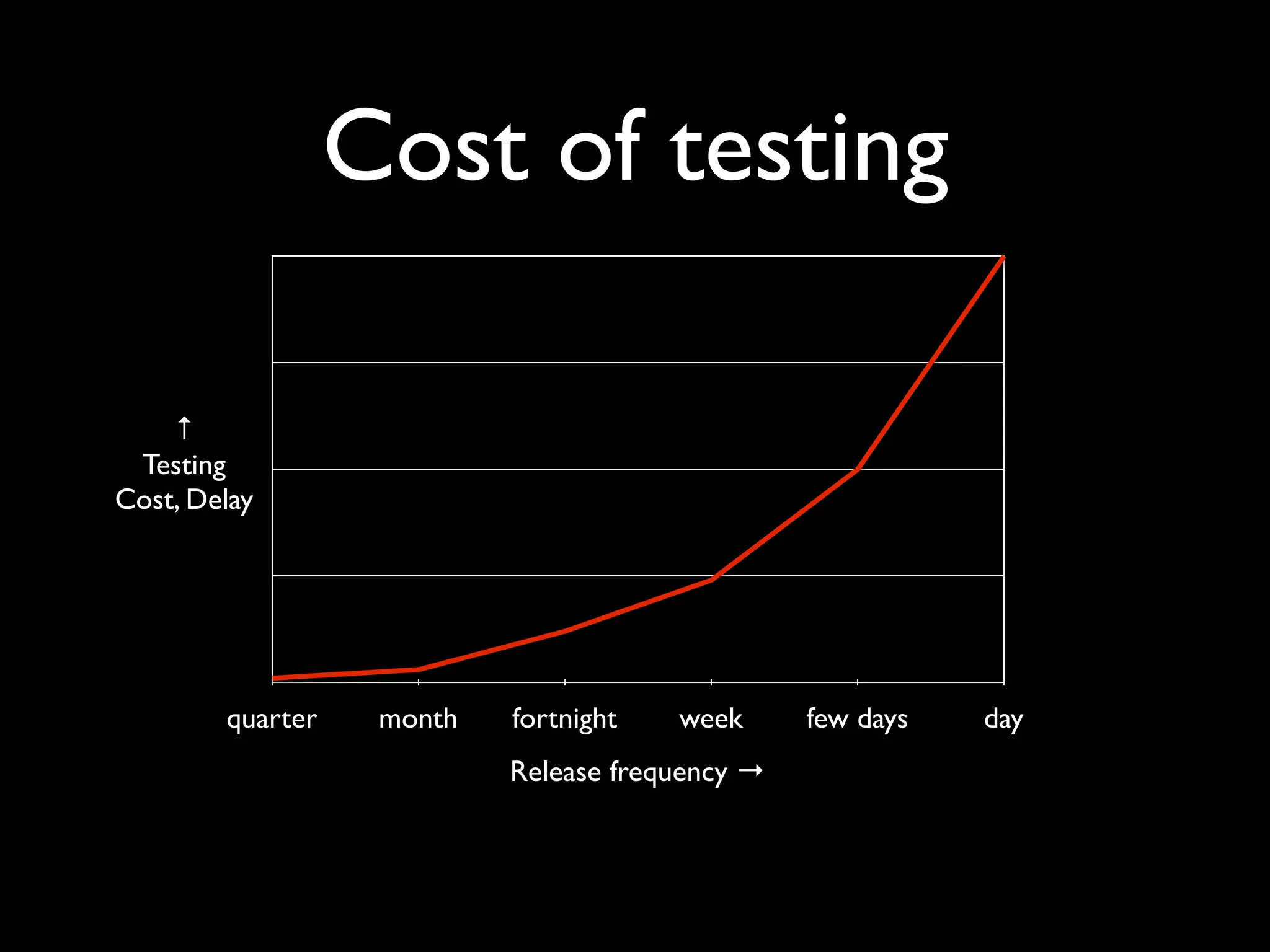 Cost of testing

↑
Testing
Cost, Delay

quarter month fortnight week few days day

Release frequency →